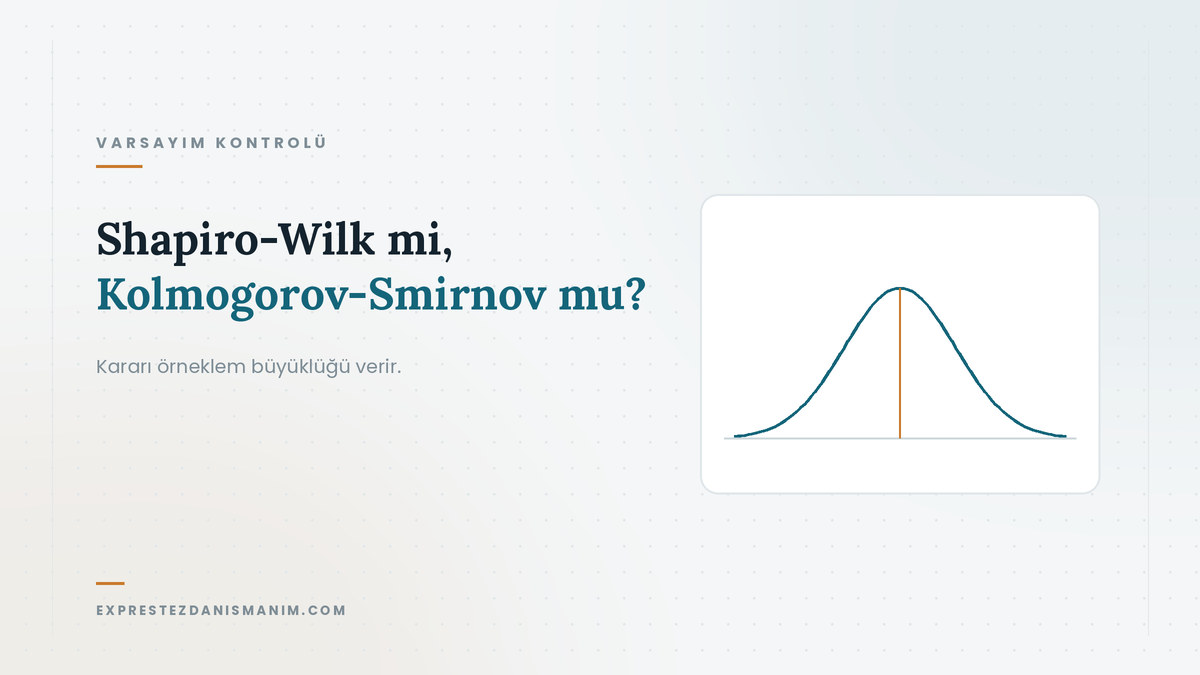 VARSAYIM KONTROLÜ

Shapiro-Wilk mi,
Kolmogorov-Smirnov mu?

Kararı örneklem büyüklüğü verir.

EXPRESTEZDANISMANIM.COM